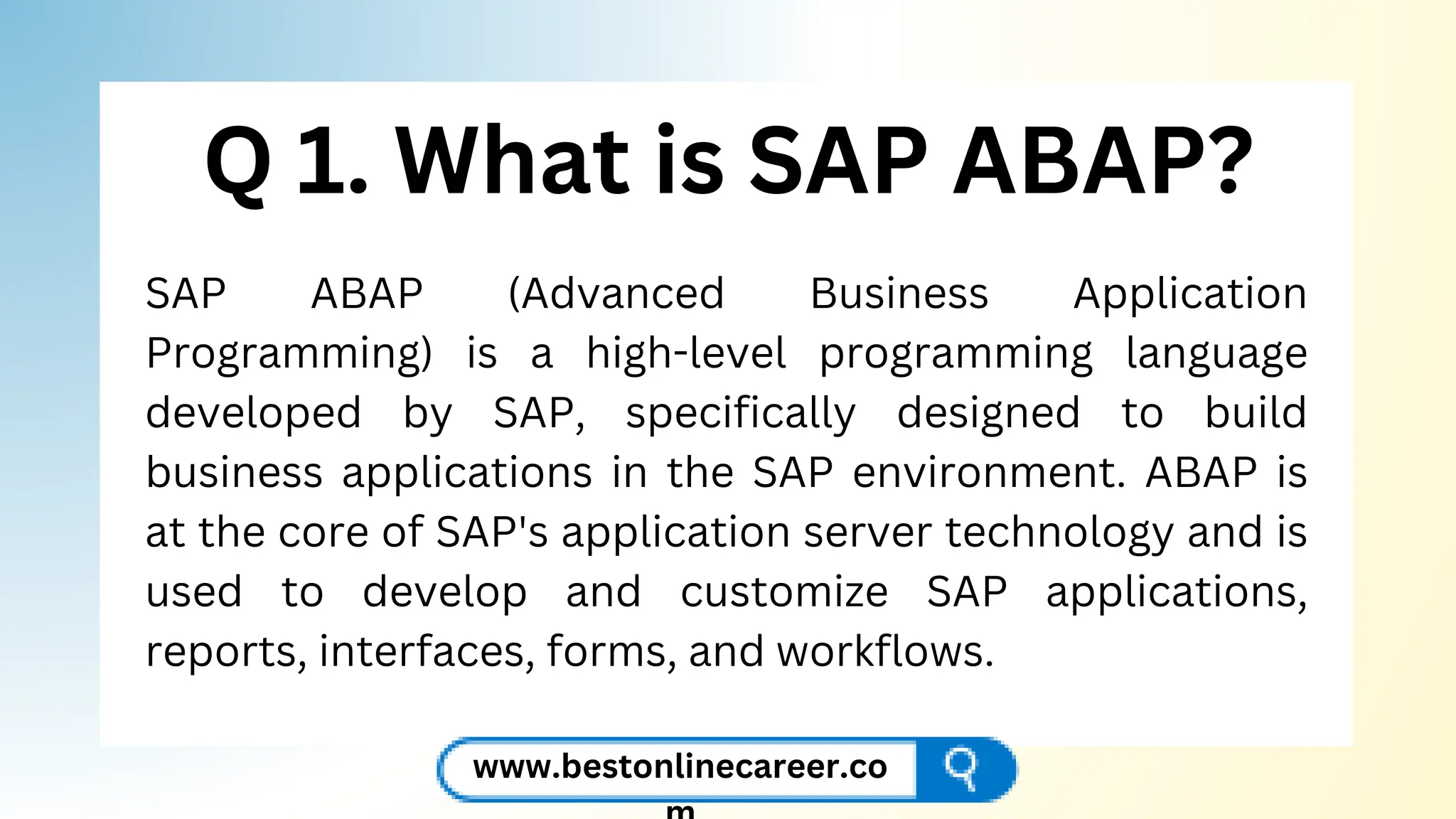 Q 1. What is SAP ABAP?

SAP ABAP (Advanced Business Application Programming) is a high-level programming language developed by SAP, specifically designed to build business applications in the SAP environment. ABAP is at the core of SAP's application server technology and is used to develop and customize SAP applications, reports, interfaces, forms, and workflows.

www.bestonlinecareer.co
m